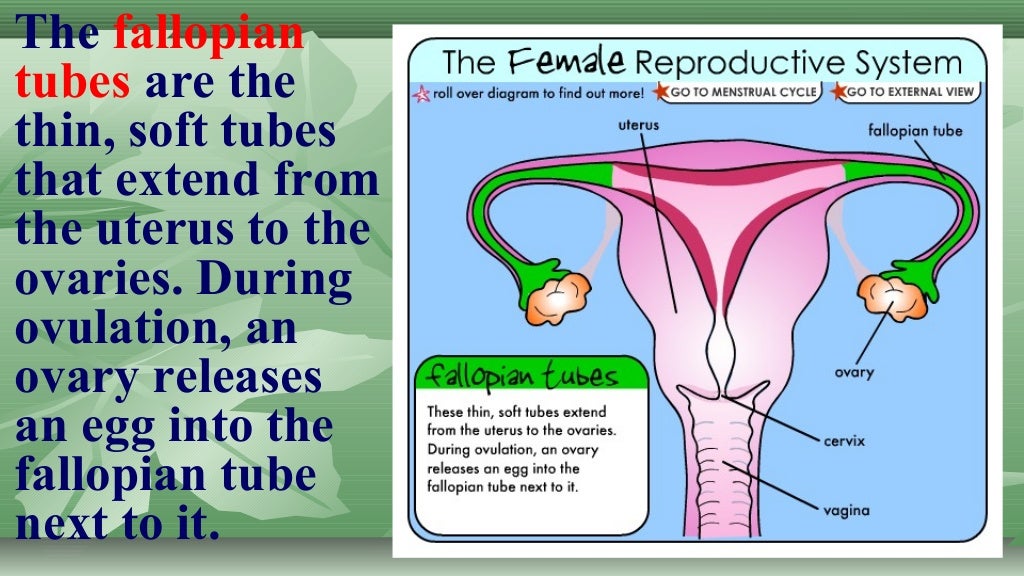 The fallopian tubes are the thin, soft tubes that extend from the uterus to the ovaries. During ovulation, an ovary releases an egg into the fallopian tube next to it.

The Female Reproductive System

roll over diagram to find out more! GO TO MENSTRUAL CYCLE GO TO EXTERNAL VIEW

uterus

fallopian tube

ovary

cervix

vagina

fallopian tubes

These thin, soft tubes extend from the uterus to the ovaries. During ovulation, an ovary releases an egg into the fallopian tube next to it.